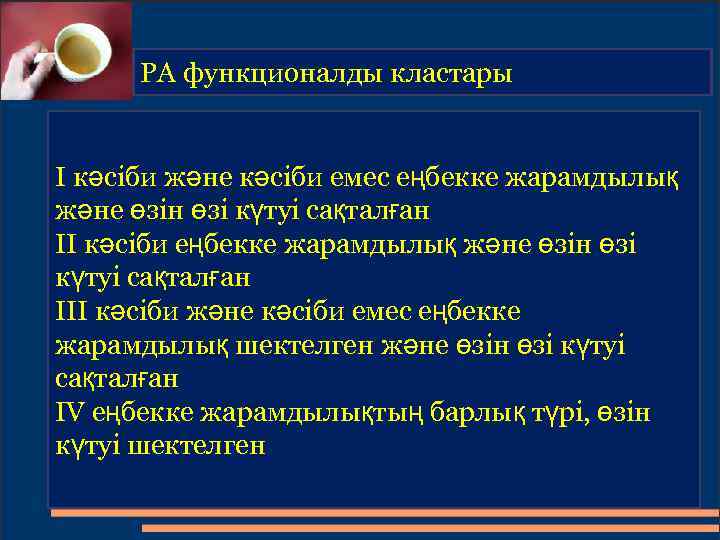 РА функционалды кластары

I кәсіби және кәсіби емес еңбекке жарамдылық және өзін өзі күтуі сақталған
II кәсіби еңбекке жарамдылық және өзін өзі күтуі сақталған
III кәсіби және кәсіби емес еңбекке жарамдылық шектелген және өзін өзі күтуі сақталған
IV еңбекке жарамдылықтың барлық түрі, өзін күтуі шектелген